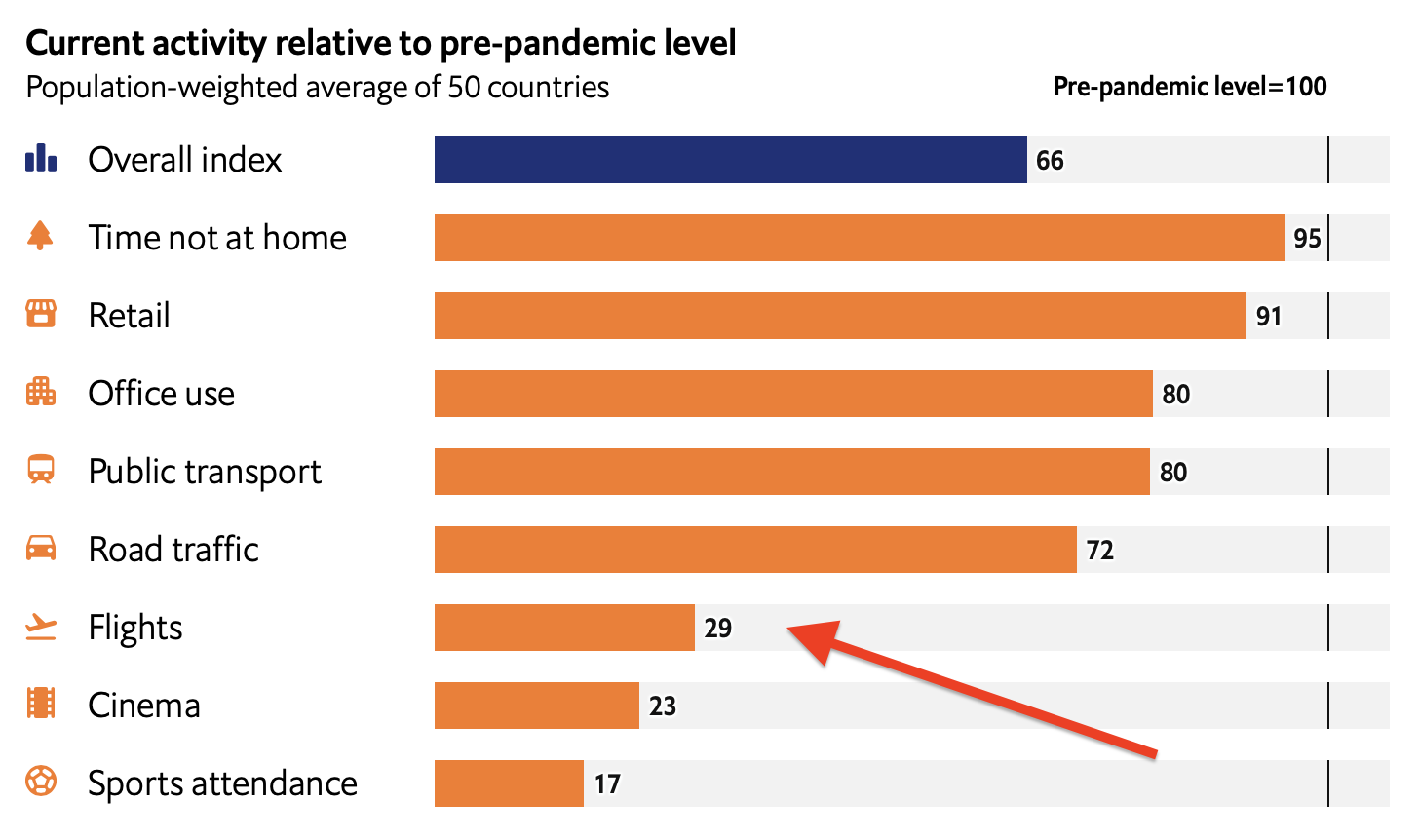 Current activity relative to pre-pandemic level
Population-weighted average of 50 countries

Pre-pandemic level=100

Overall index 66
Time not at home 95
Retail 91
Office use 80
Public transport 80
Road traffic 72
Flights 29
Cinema 23
Sports attendance 17